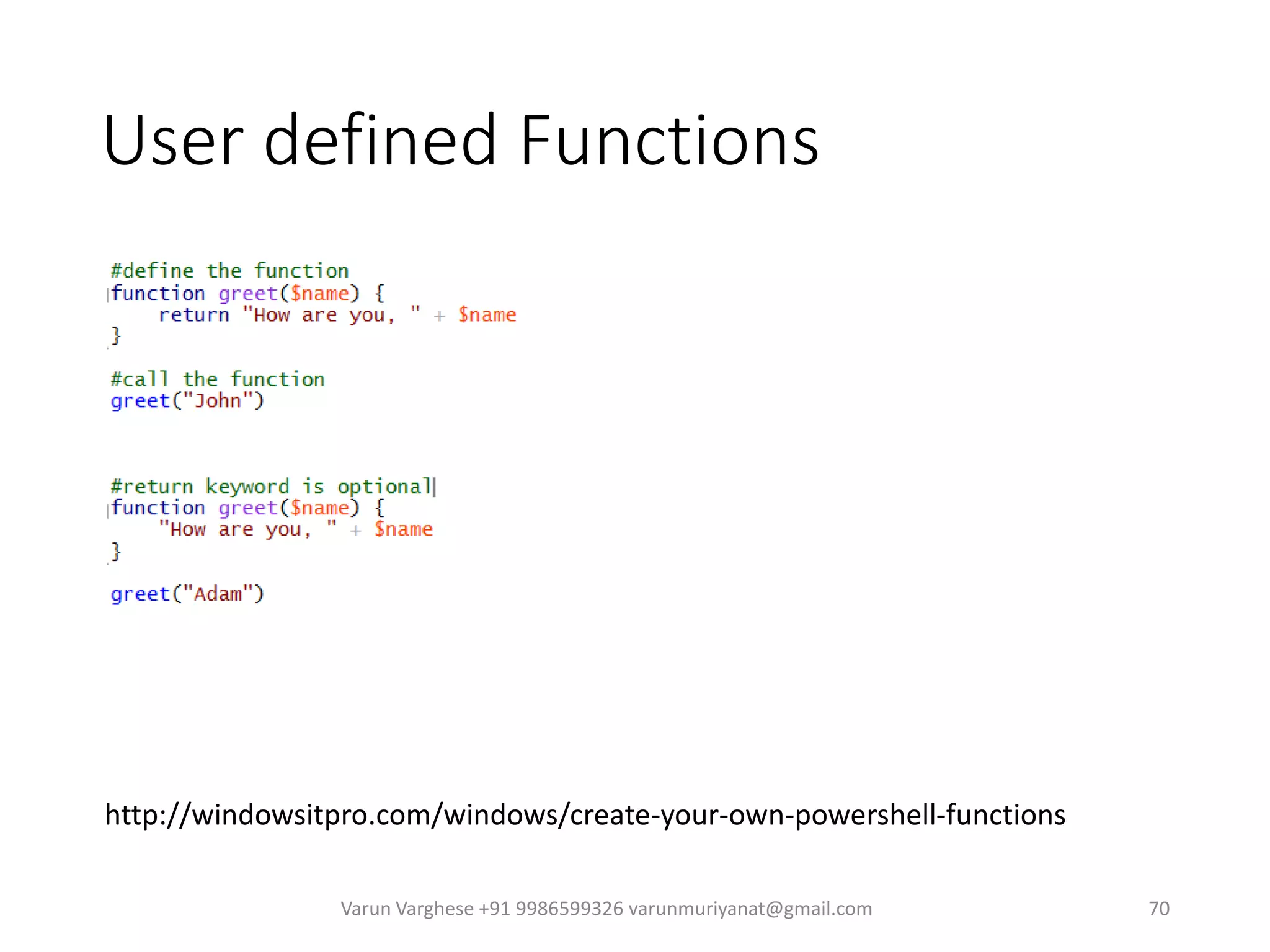 User defined Functions

#define the function
function greet($name) {
    return "How are you, " + $name
}

#call the function
greet("John")

#return keyword is optional
function greet($name) {
    "How are you, " + $name
}

greet("Adam")

http://windowsitpro.com/windows/create-your-own-powershell-functions

Varun Varghese +91 9986599326 varunmuriyanat@gmail.com

70